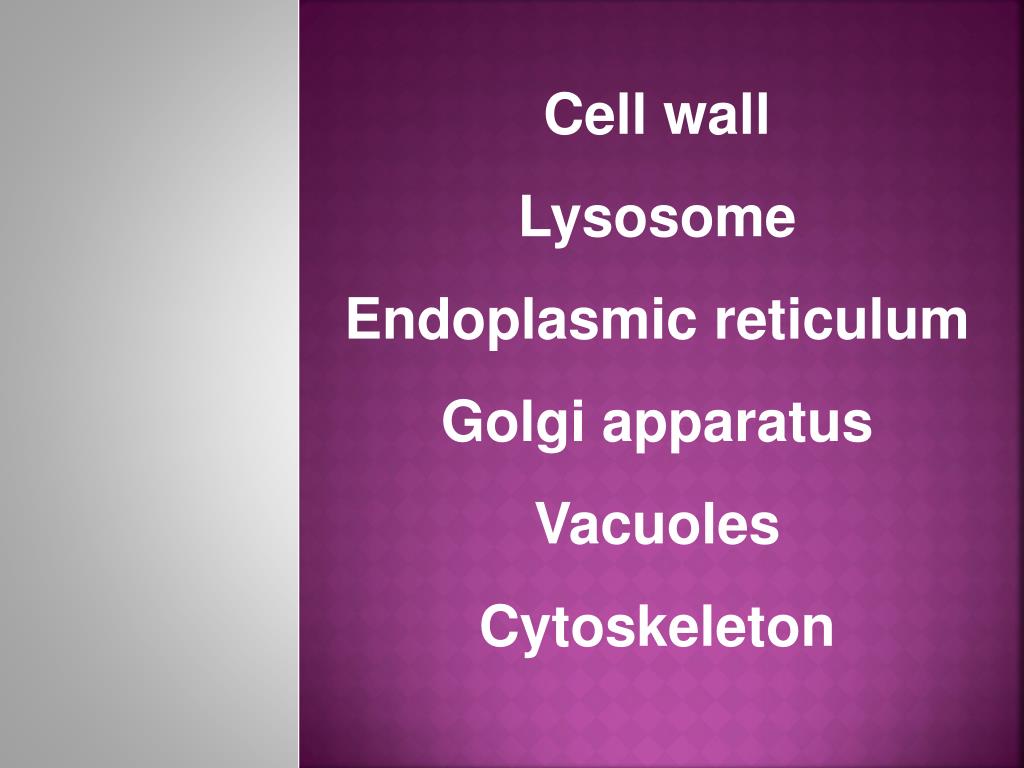 Cell wall

Lysosome

Endoplasmic reticulum

Golgi apparatus

Vacuoles

Cytoskeleton